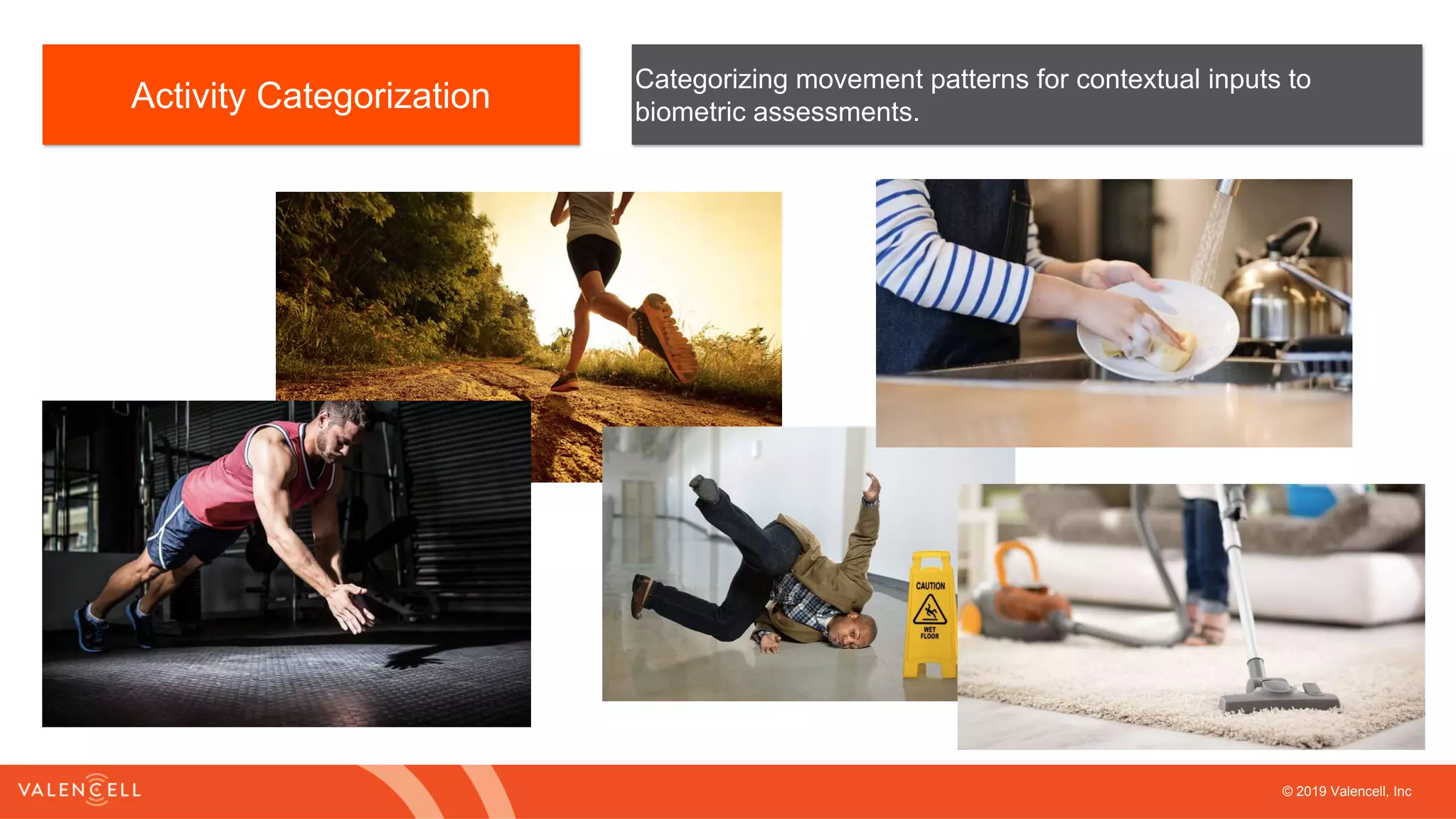 Activity Categorization

Categorizing movement patterns for contextual inputs to biometric assessments.

CAUTION

WET FLOOR

VALENCELL

© 2019 Valencell, Inc